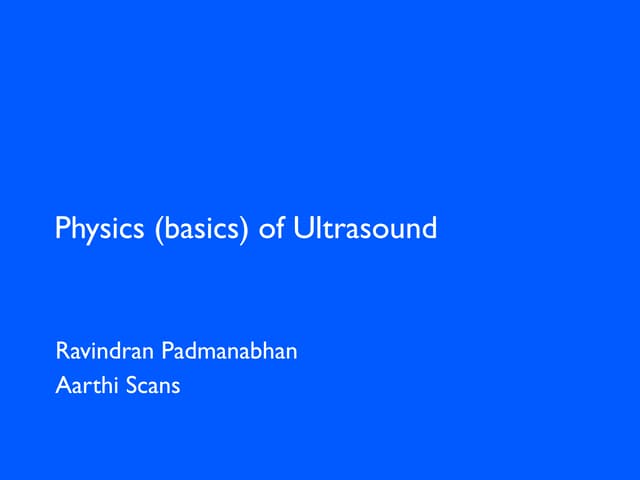 Physics (basics) of Ultrasound

Ravindran Padmanabhan
Aarthi Scans